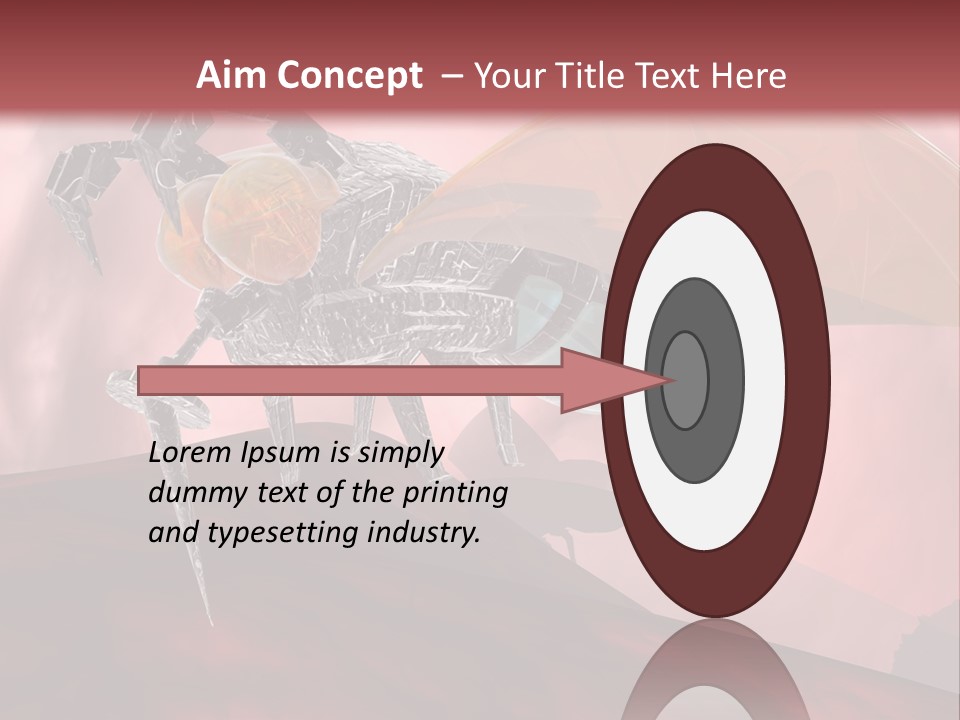 Aim Concept – Your Title Text Here

Lorem Ipsum is simply dummy text of the printing and typesetting industry.